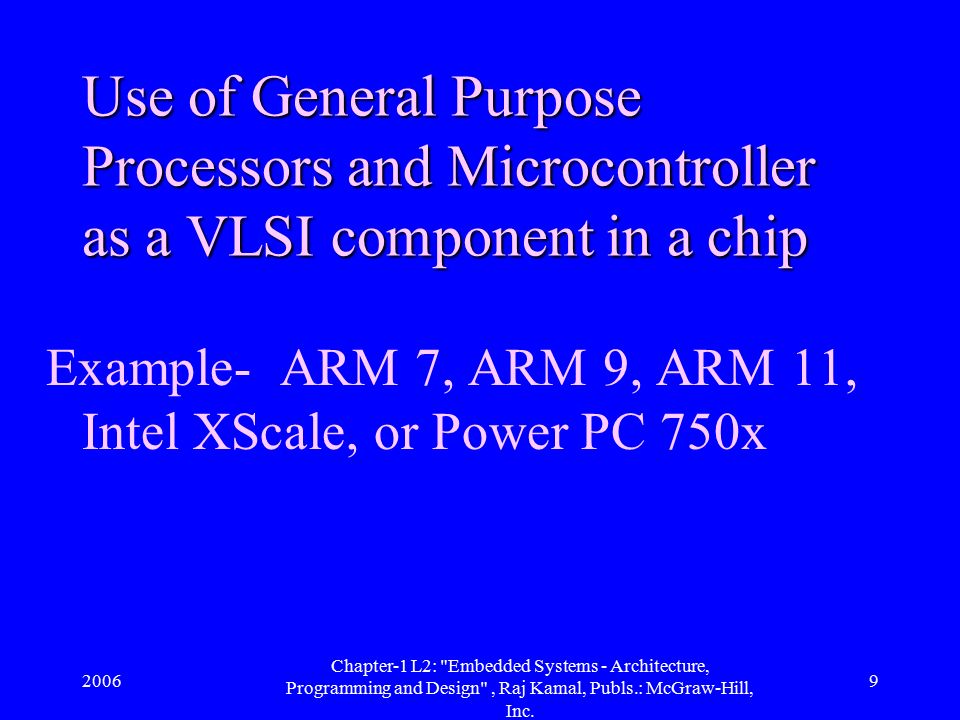 Use of General Purpose Processors and Microcontroller as a VLSI component in a chip

Example- ARM 7, ARM 9, ARM 11, Intel XScale, or Power PC 750x

2006

Chapter-1 L2: "Embedded Systems - Architecture, Programming and Design" , Raj Kamal, Publs.: McGraw-Hill, Inc.

9